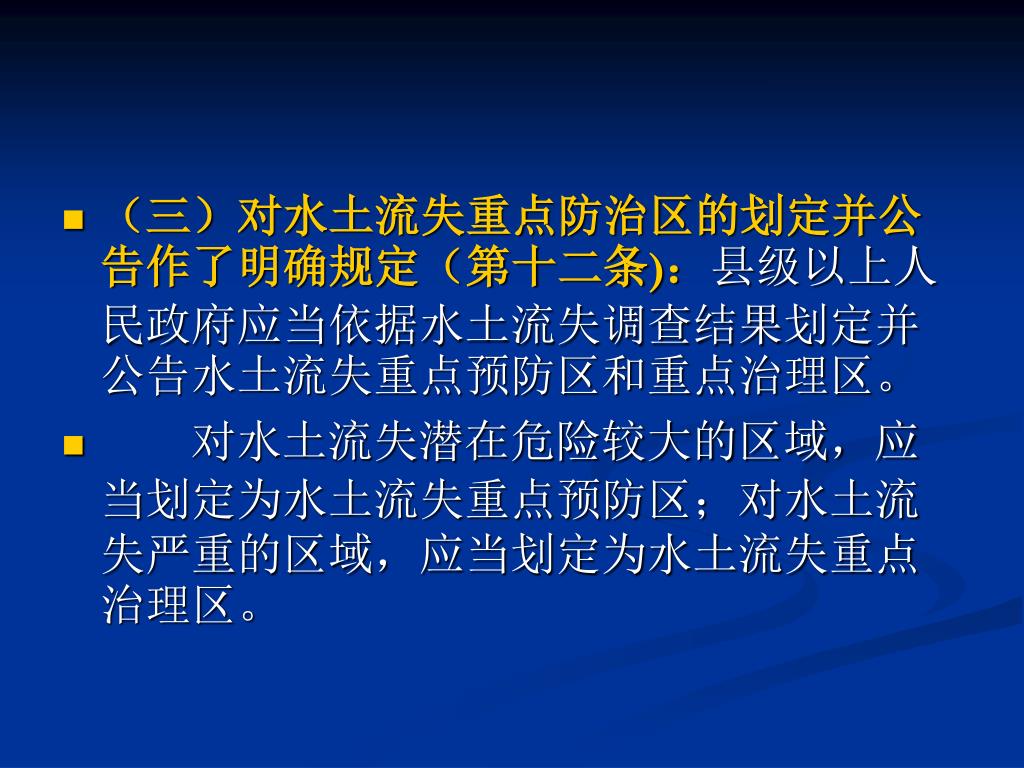 （三）对水土流失重点防治区的划定并公告作了明确规定（第十二条)：县级以上人民政府应当依据水土流失调查结果划定并公告水土流失重点预防区和重点治理区。

对水土流失潜在危险较大的区域，应当划定为水土流失重点预防区；对水土流失严重的区域，应当划定为水土流失重点治理区。